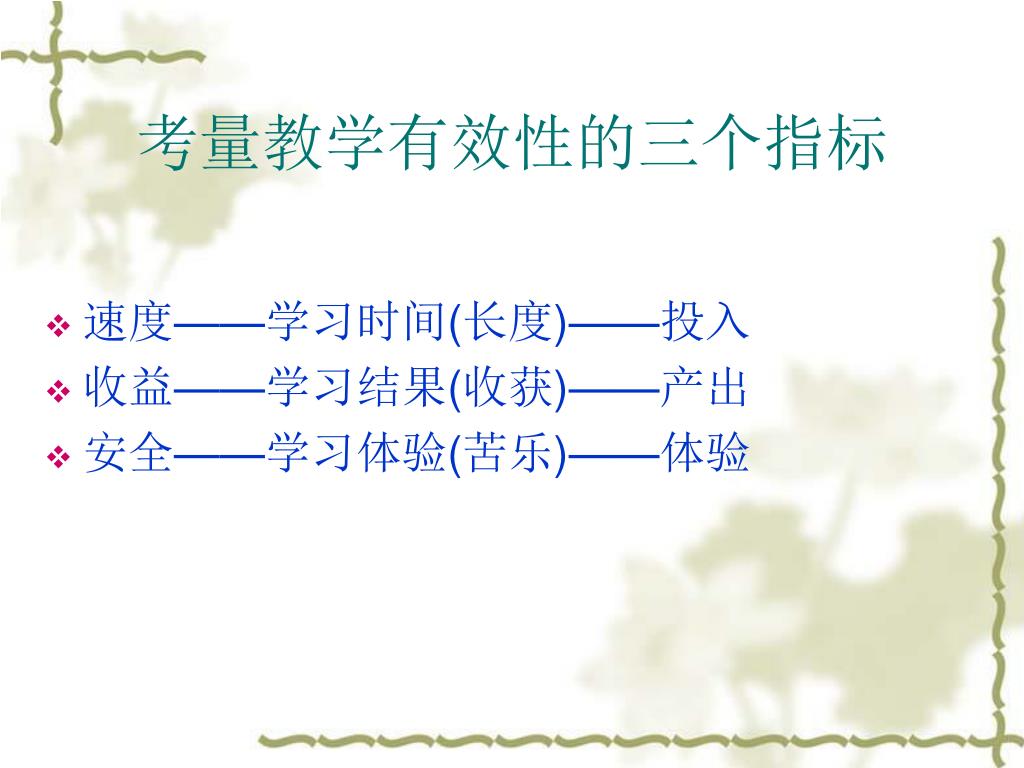 考量教学有效性的三个指标

❖ 速度——学习时间(长度)——投入
❖ 收益——学习结果(收获)——产出
❖ 安全——学习体验(苦乐)——体验